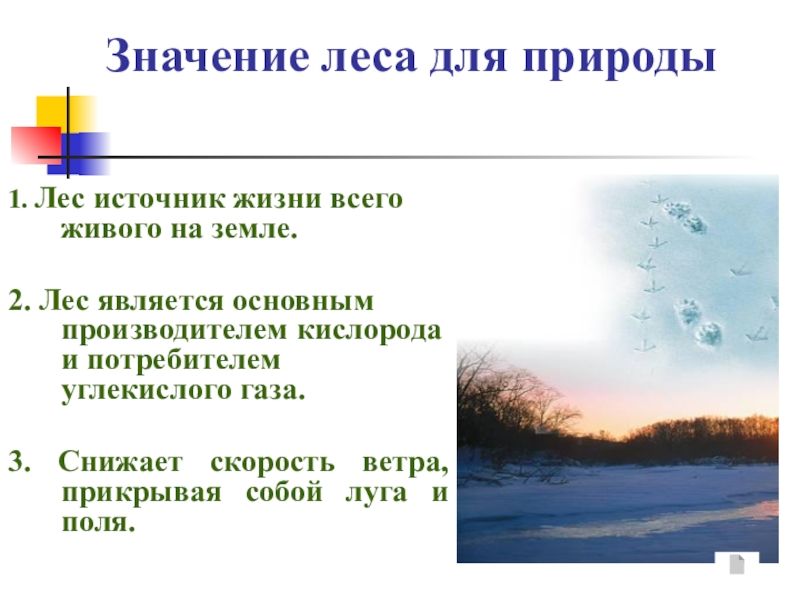 Значение леса для природы

1. Лес источник жизни всего живого на земле.

2. Лес является основным производителем кислорода и потребителем углекислого газа.

3. Снижает скорость ветра, прикрывая собой луга и поля.